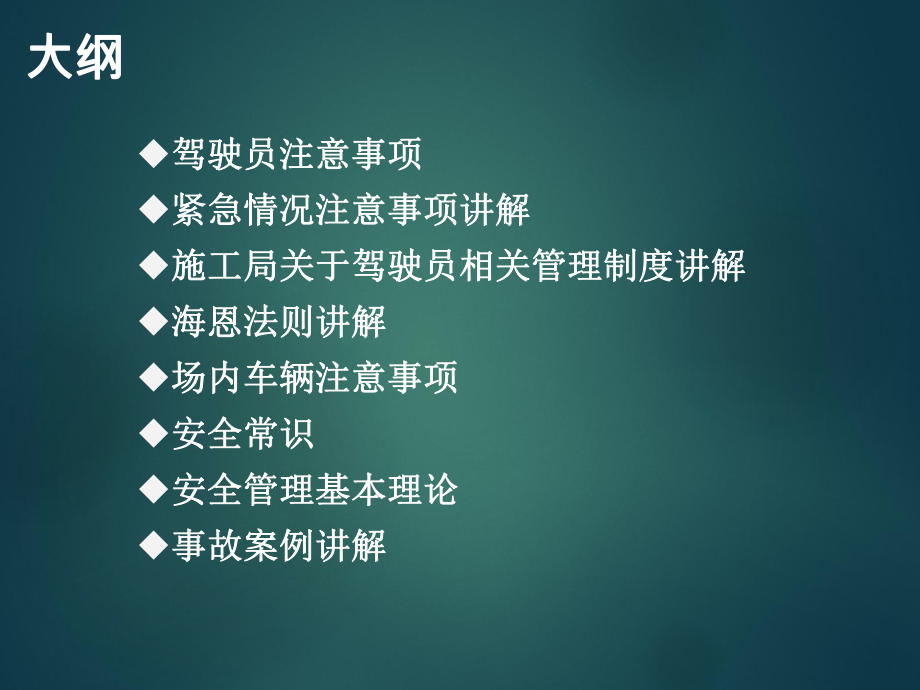 大纲

◆驾驶员注意事项
◆紧急情况注意事项讲解
◆施工局关于驾驶员相关管理制度讲解
◆海恩法则讲解
◆场内车辆注意事项
◆安全常识
◆安全管理基本理论
◆事故案例讲解